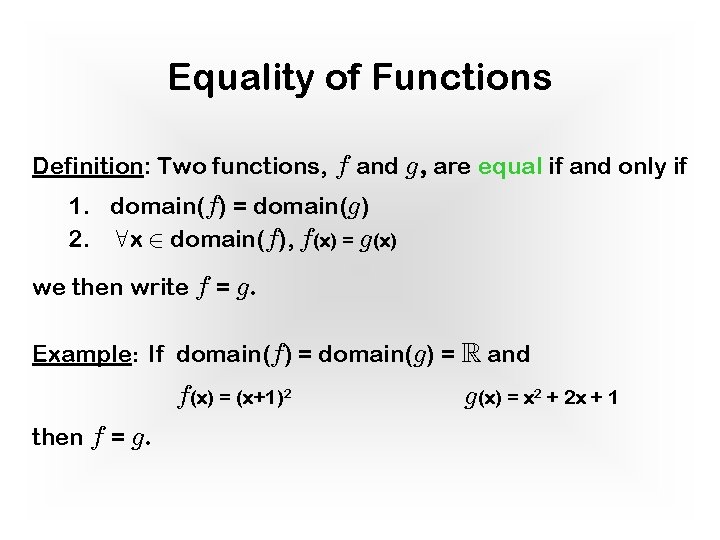 Equality of Functions

Definition: Two functions, $f$ and $g$, are equal if and only if

1. domain($f$) = domain($g$)
2. $\forall x \in$ domain($f$), $f(x) = g(x)$

we then write $f = g$.

Example: If domain($f$) = domain($g$) = $\mathbb{R}$ and

$f(x) = (x+1)^2$ $g(x) = x^2 + 2x + 1$

then $f = g$.